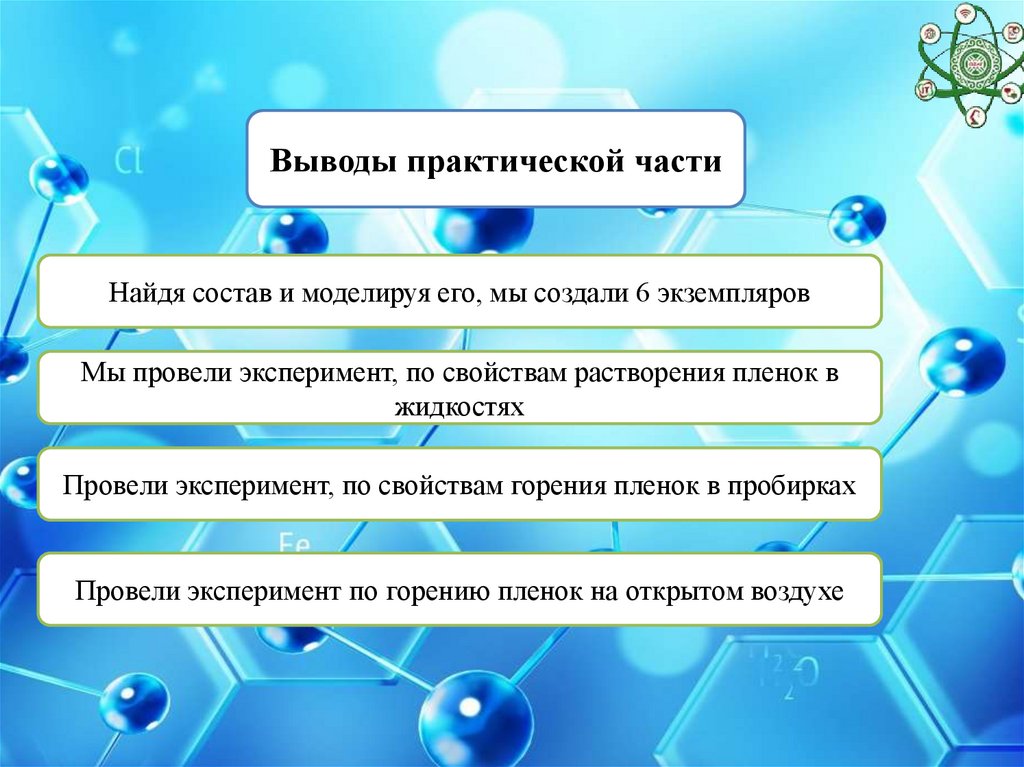 Cl

Выводы практической части

Найдя состав и моделируя его, мы создали 6 экземпляров

Мы провели эксперимент, по свойствам растворения пленок в жидкостях

Провели эксперимент, по свойствам горения пленок в пробирках

Fe

Провели эксперимент по горению пленок на открытом воздухе

$H_2O$